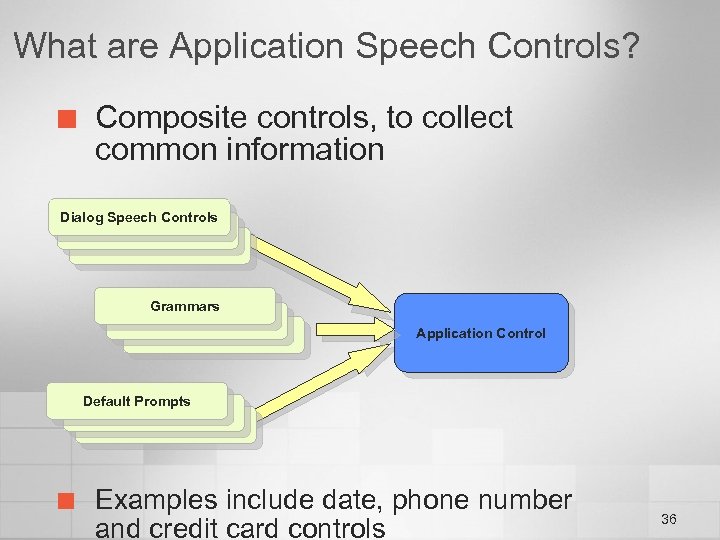 What are Application Speech Controls?

Composite controls, to collect common information

Dialog Speech Controls

Grammars

Default Prompts

Application Control

Examples include date, phone number and credit card controls

36